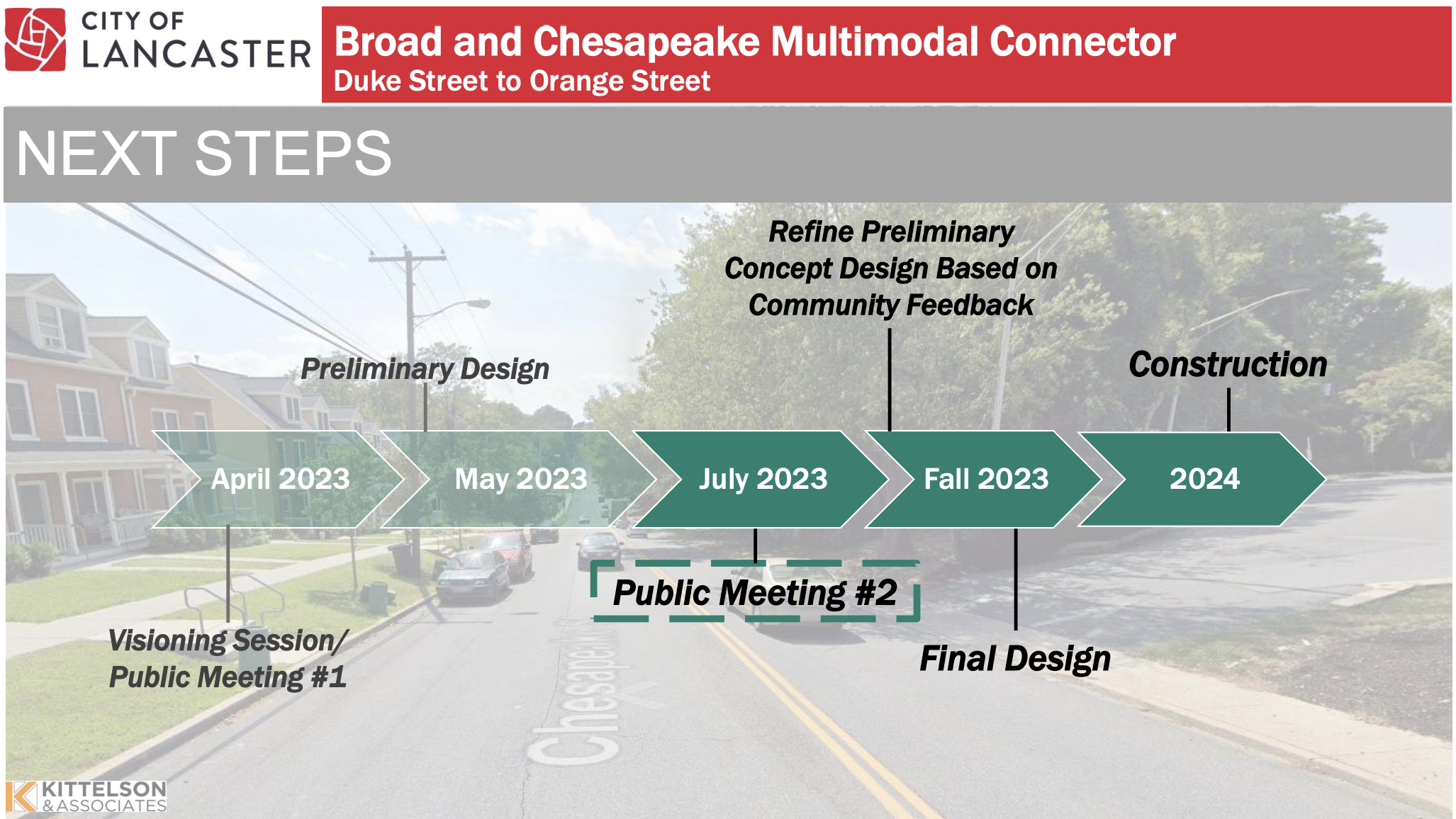 CITY OF LANCASTER

Broad and Chesapeake Multimodal Connector
Duke Street to Orange Street

NEXT STEPS

Refine Preliminary Concept Design Based on Community Feedback

Preliminary Design

Construction

April 2023

May 2023

July 2023

Fall 2023

2024

Public Meeting #2

Visioning Session/ Public Meeting #1

Final Design

Chesape

KITTELSON & ASSOCIATES